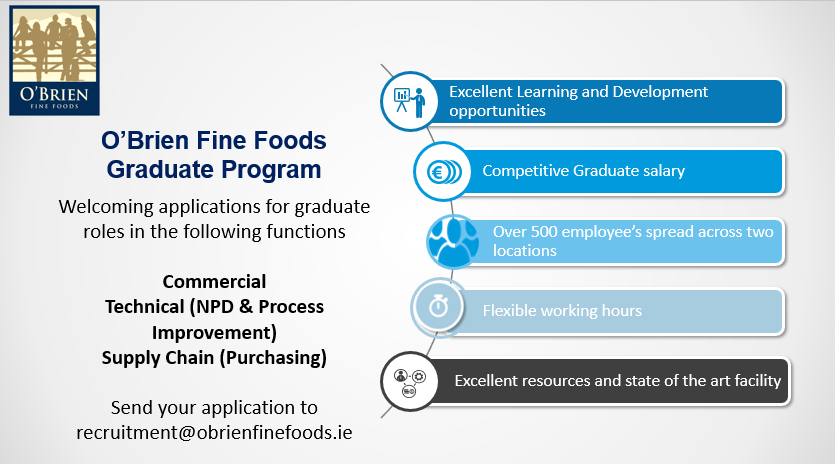 O'BRIEN
FINE FOODS

O'Brien Fine Foods Graduate Program

Welcoming applications for graduate roles in the following functions

Commercial
Technical (NPD & Process Improvement)
Supply Chain (Purchasing)

Send your application to recruitment@obrienfinefoods.ie

Excellent Learning and Development opportunities

Competitive Graduate salary

Over 500 employee's spread across two locations

Flexible working hours

Excellent resources and state of the art facility